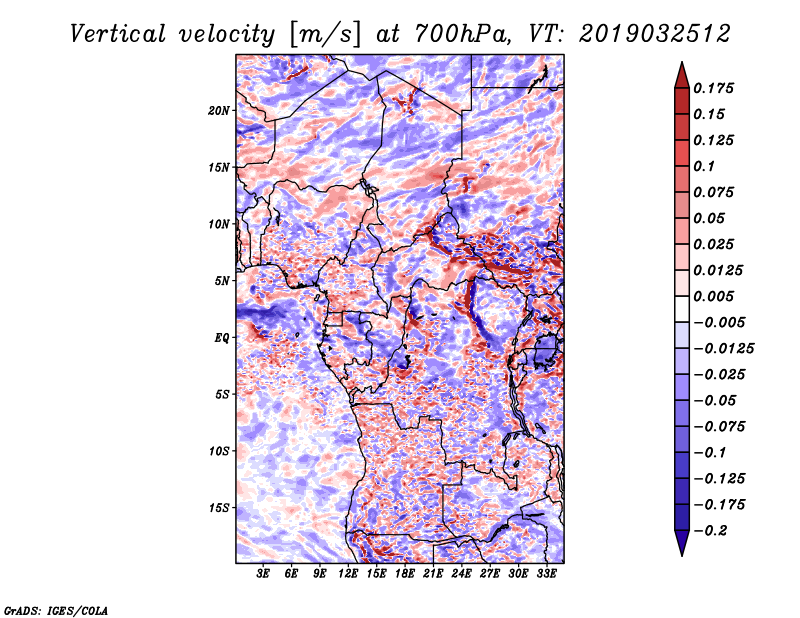 Vertical velocity [m/s] at 700hPa, VT: 2019032512

20N
15N
10N
5N
EQ
5S
10S
15S

3E 6E 9E 12E 15E 18E 21E 24E 27E 30E 33E

0.175
0.15
0.125
0.1
0.075
0.05
0.025
0.0125
0.005
−0.005
−0.0125
−0.025
−0.05
−0.075
−0.1
−0.125
−0.175
−0.2

GrADS: IGES/COLA